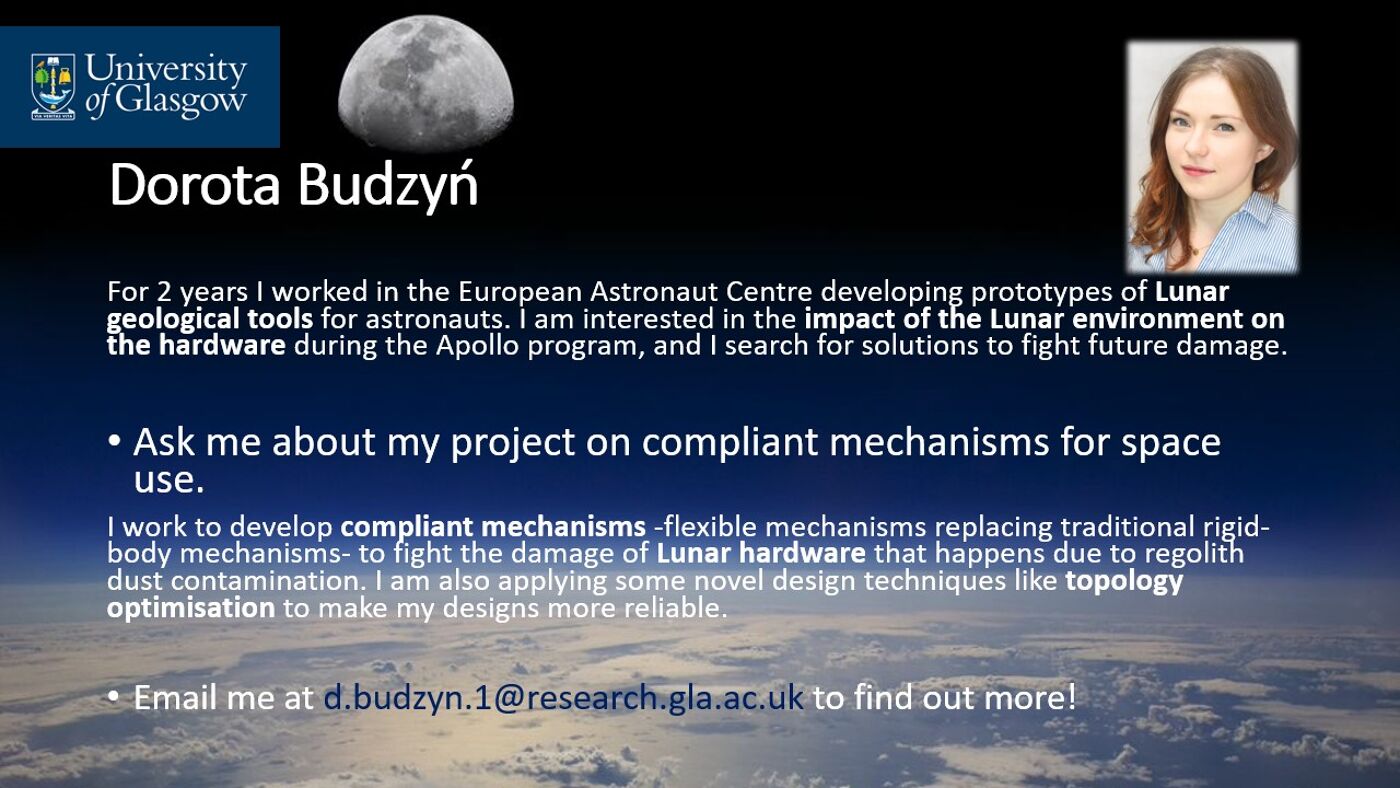 University of Glasgow

VIA VERITAS VITA

Dorota Budzyń

For 2 years I worked in the European Astronaut Centre developing prototypes of Lunar geological tools for astronauts. I am interested in the impact of the Lunar environment on the hardware during the Apollo program, and I search for solutions to fight future damage.

• Ask me about my project on compliant mechanisms for space use.

I work to develop compliant mechanisms -flexible mechanisms replacing traditional rigid-body mechanisms- to fight the damage of Lunar hardware that happens due to regolith dust contamination. I am also applying some novel design techniques like topology optimisation to make my designs more reliable.

• Email me at d.budzyn.1@research.gla.ac.uk to find out more!